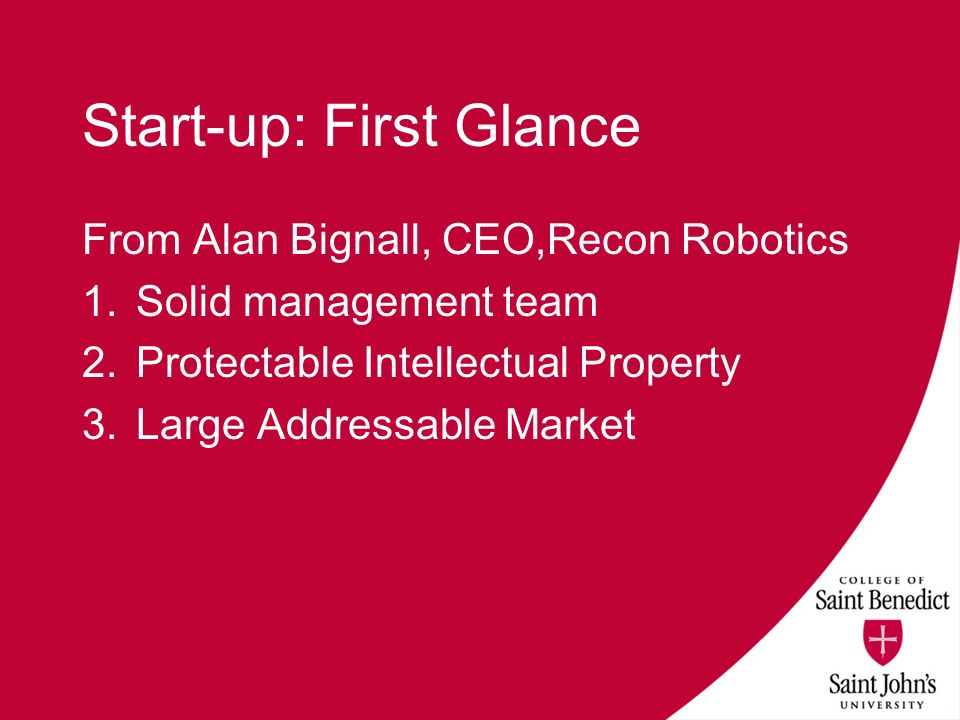 Start-up: First Glance

From Alan Bignall, CEO,Recon Robotics

1. Solid management team
2. Protectable Intellectual Property
3. Large Addressable Market

COLLEGE OF
Saint Benedict
Saint John's
UNIVERSITY